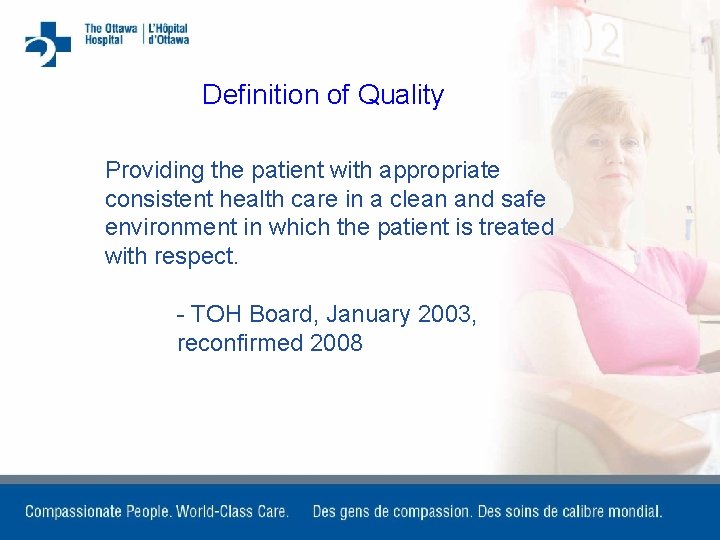 The Ottawa Hospital | L'Hôpital d'Ottawa

Definition of Quality

Providing the patient with appropriate consistent health care in a clean and safe environment in which the patient is treated with respect.

- TOH Board, January 2003, reconfirmed 2008

Compassionate People. World-Class Care. Des gens de compassion. Des soins de calibre mondial.